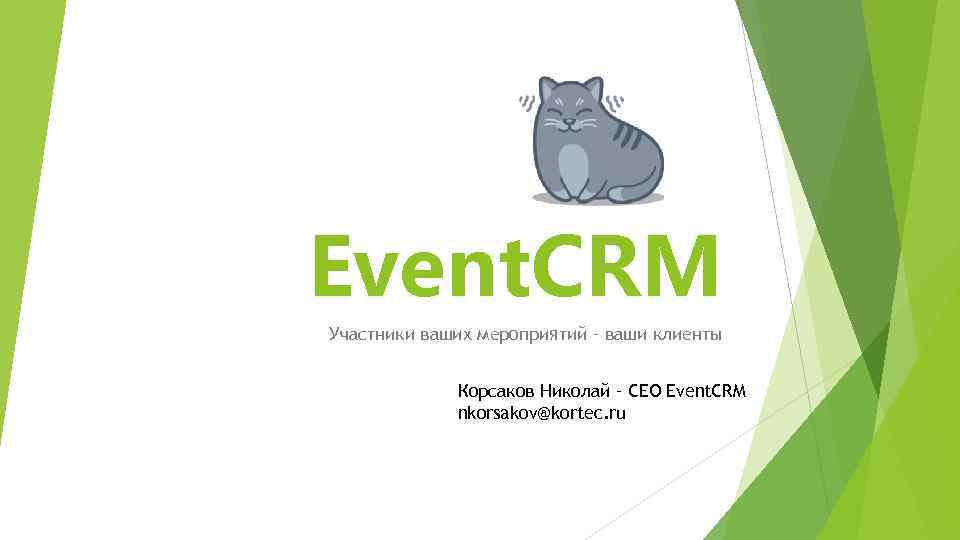 EventCRM

Участники ваших мероприятий - ваши клиенты

Корсаков Николай - CEO EventCRM
nkorsakov@kortec.ru